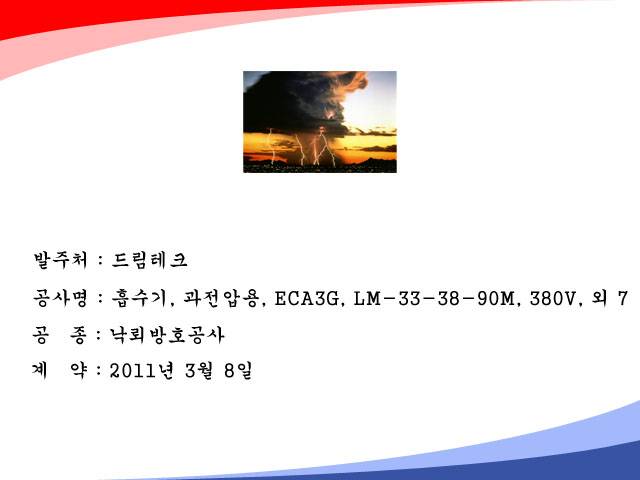 발주처 : 드림테크

공사명 : 흡수기, 과전압용, ECA3G, LM-33-38-90M, 380V, 외 7

공　종 : 낙뢰방호공사

계　약 : 2011년 3월 8일